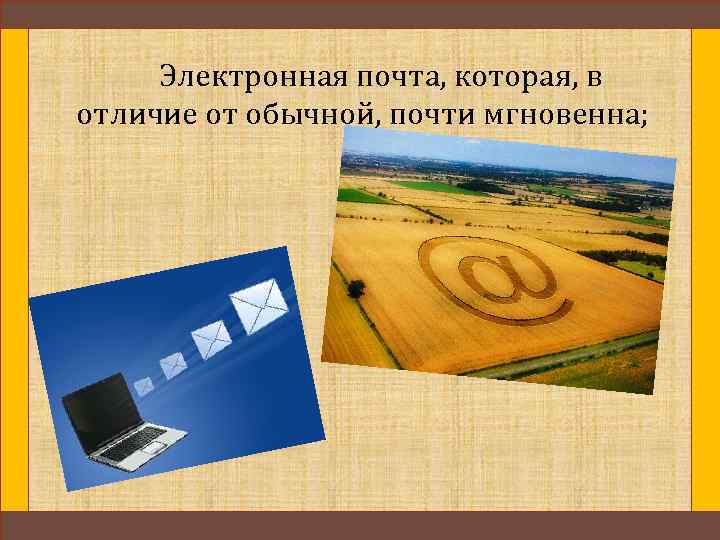 Электронная почта, которая, в отличие от обычной, почти мгновенна;

@